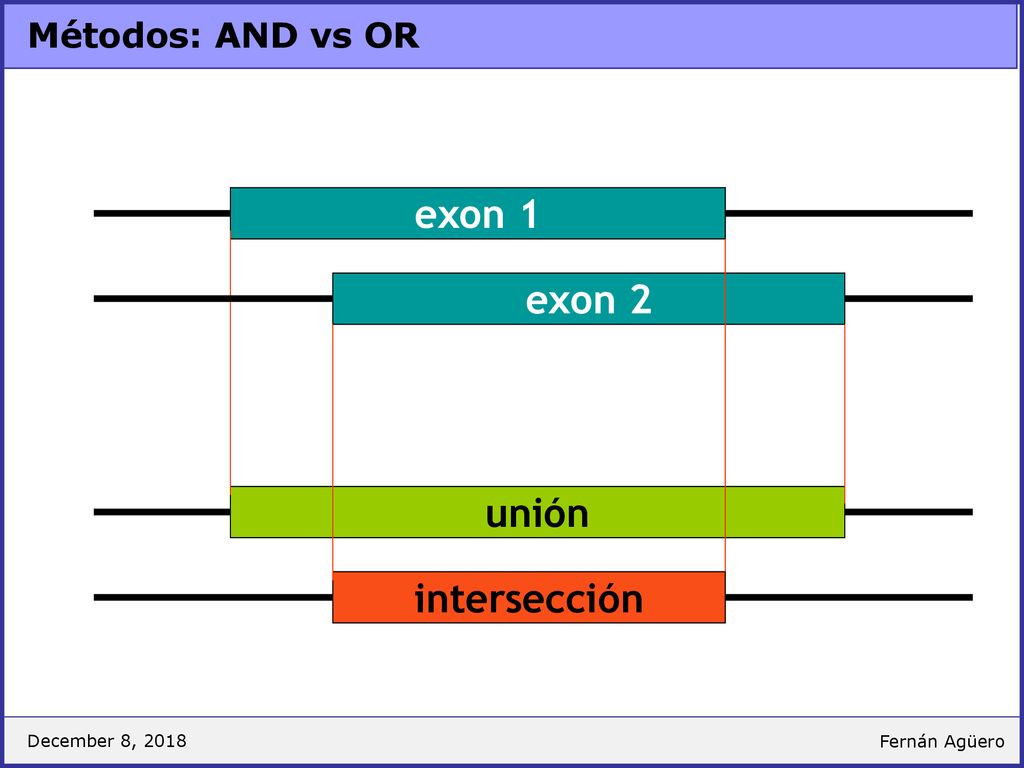 Métodos: AND vs OR

exon 1

exon 2

unión

intersección

December 8, 2018

Fernán Agüero